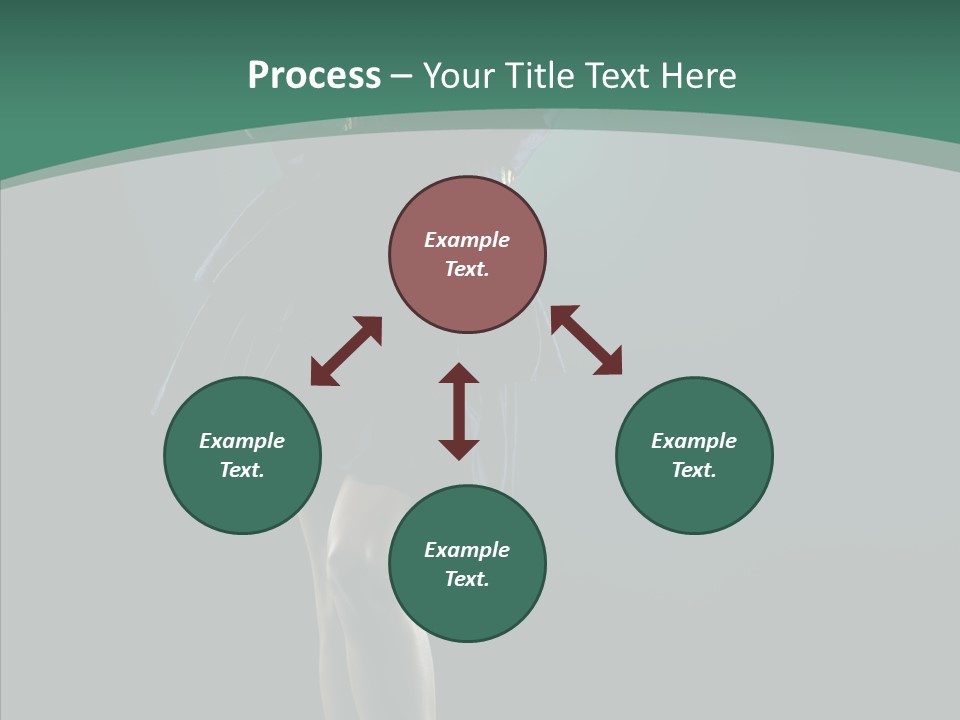 Process – Your Title Text Here

Example Text.

Example Text.

Example Text.

Example Text.